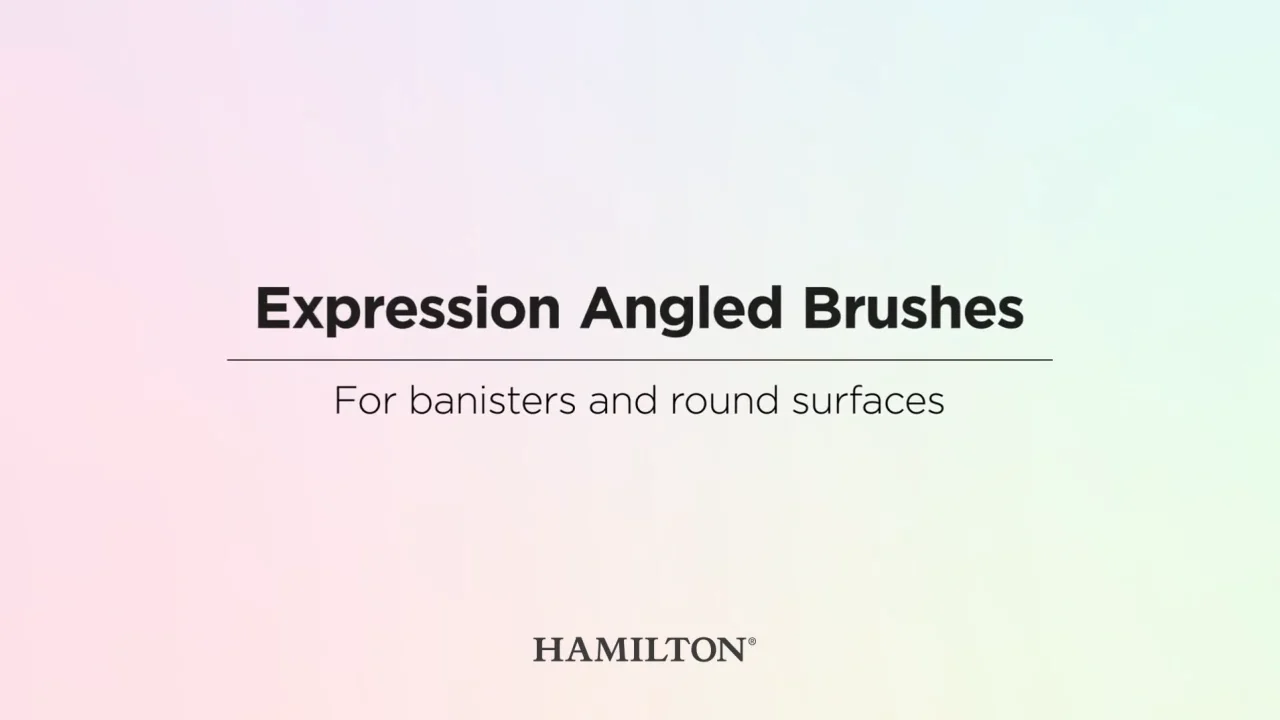 Expression Angled Brushes

For banisters and round surfaces

HAMILTON®